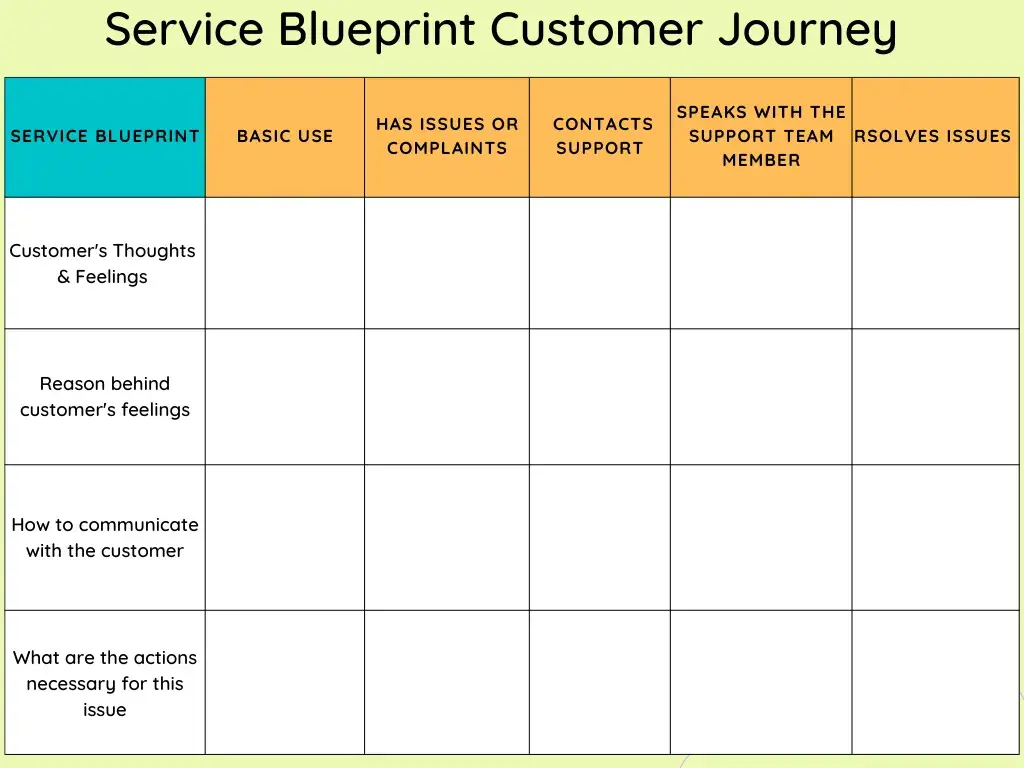 Service Blueprint Customer Journey

| SERVICE BLUEPRINT | BASIC USE | HAS ISSUES OR COMPLAINTS | CONTACTS SUPPORT | SPEAKS WITH THE SUPPORT TEAM MEMBER | RSOLVES ISSUES |
|---|---|---|---|---|---|
| Customer's Thoughts & Feelings | | | | | |
| Reason behind customer's feelings | | | | | |
| How to communicate with the customer | | | | | |
| What are the actions necessary for this issue | | | | | |